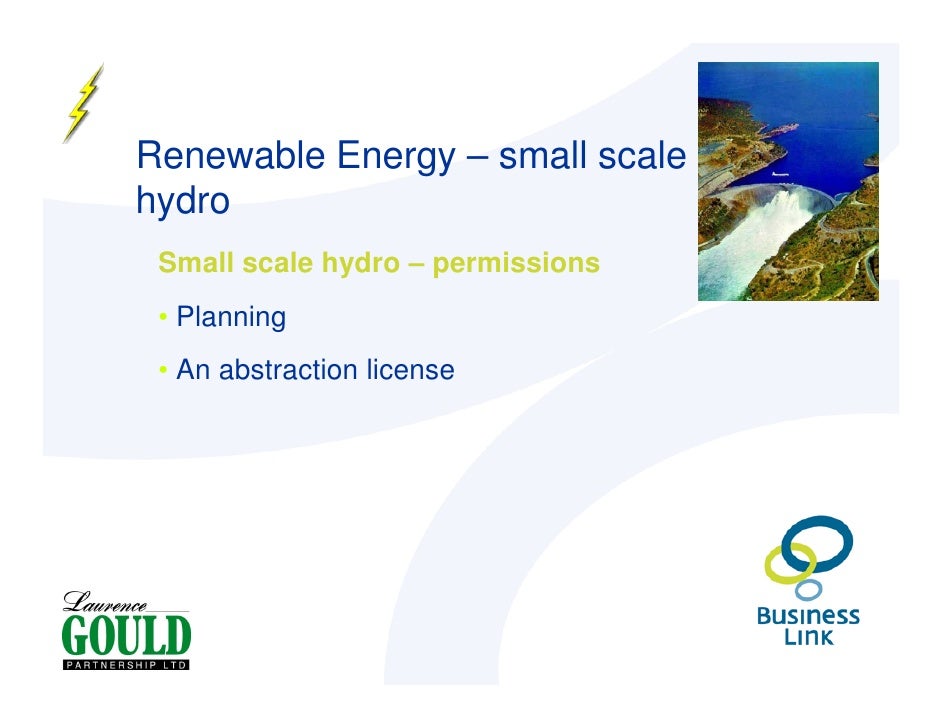 Renewable Energy – small scale hydro

Small scale hydro – permissions

• Planning

• An abstraction license

Laurence
GOULD
PARTNERSHIP LTD

Business
Link